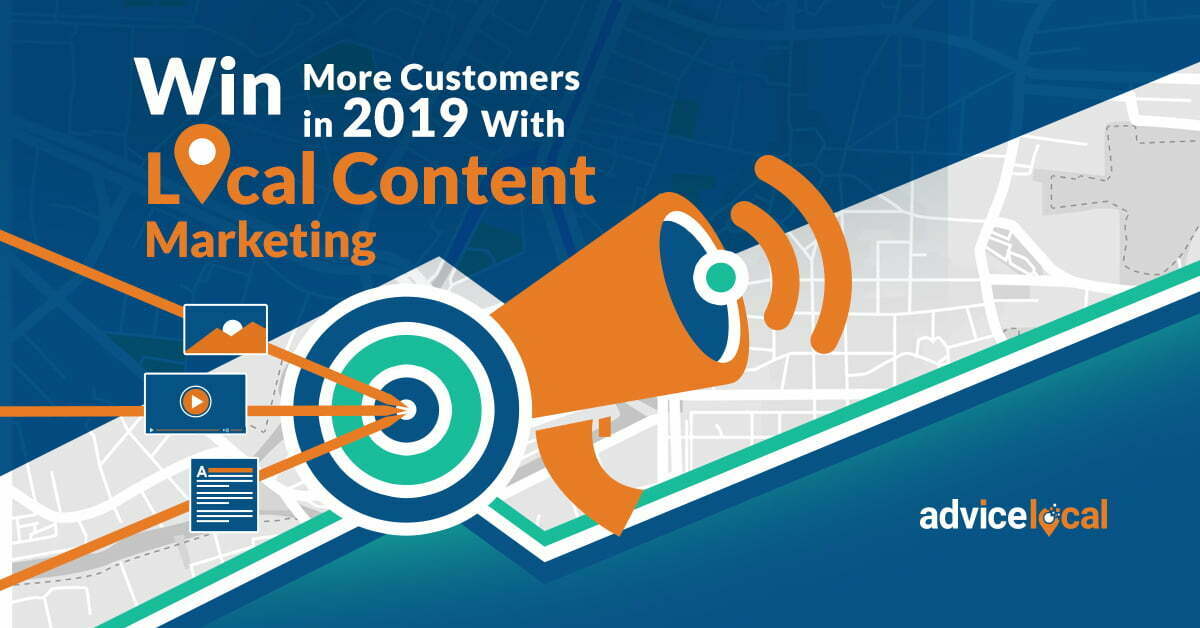 Win More Customers in 2019 With Local Content Marketing

A

advicelocal